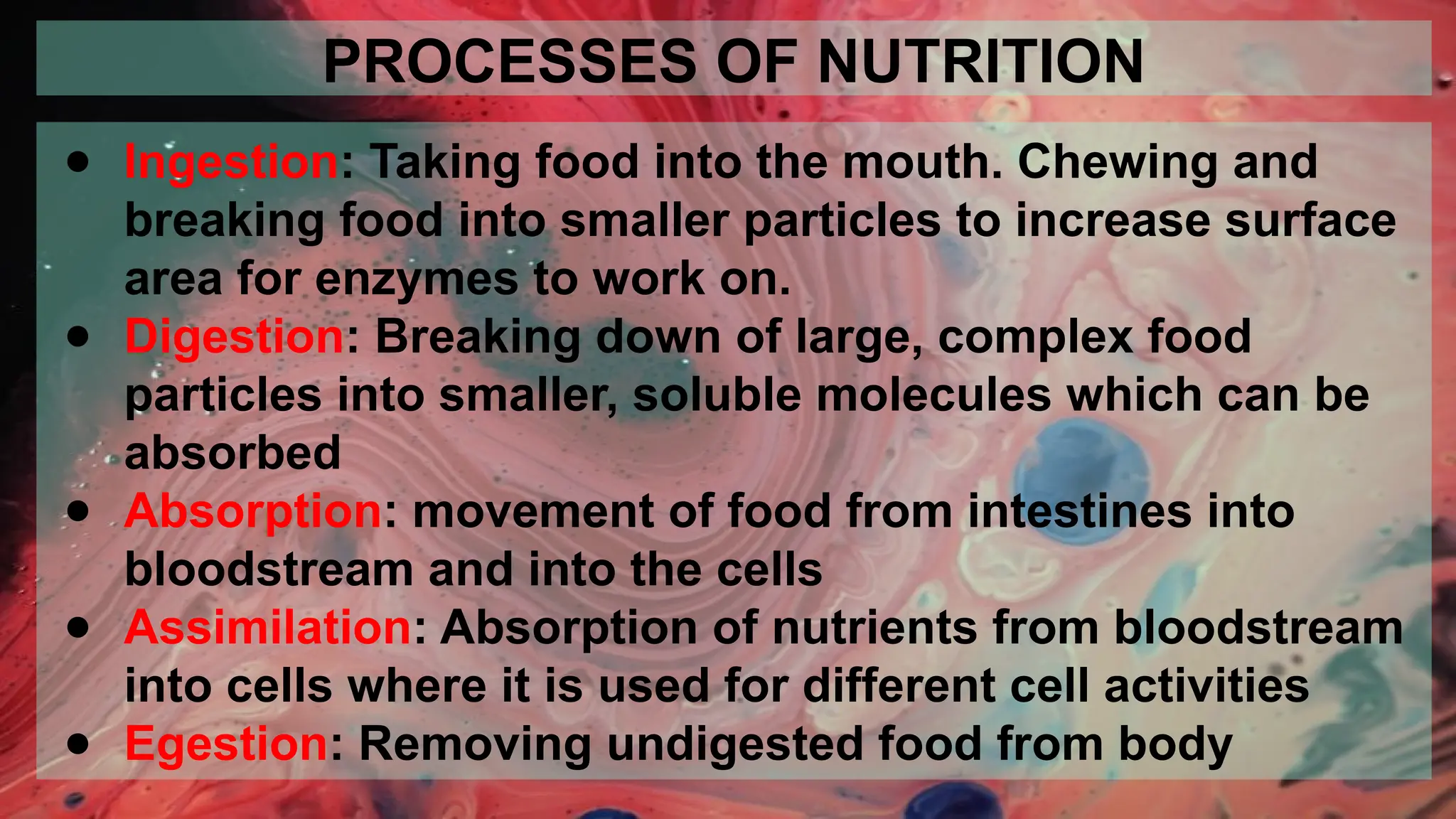 PROCESSES OF NUTRITION

• Ingestion: Taking food into the mouth. Chewing and breaking food into smaller particles to increase surface area for enzymes to work on.
• Digestion: Breaking down of large, complex food particles into smaller, soluble molecules which can be absorbed
• Absorption: movement of food from intestines into bloodstream and into the cells
• Assimilation: Absorption of nutrients from bloodstream into cells where it is used for different cell activities
• Egestion: Removing undigested food from body